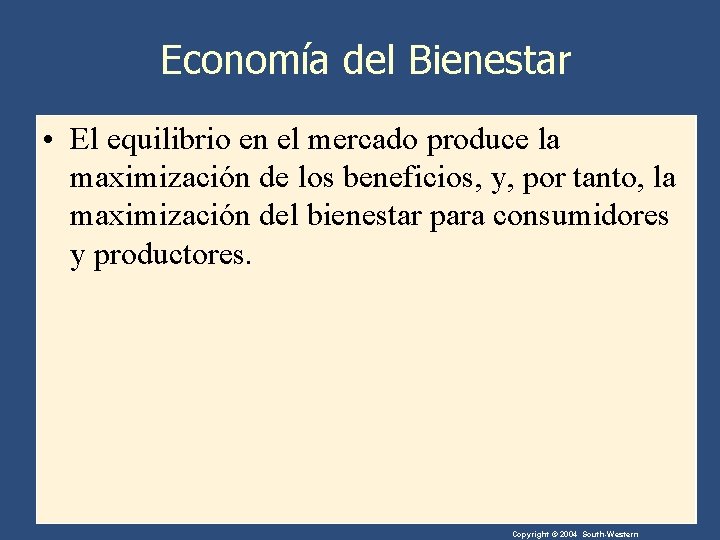 Economía del Bienestar

• El equilibrio en el mercado produce la maximización de los beneficios, y, por tanto, la maximización del bienestar para consumidores y productores.

Copyright © 2004 South-Western